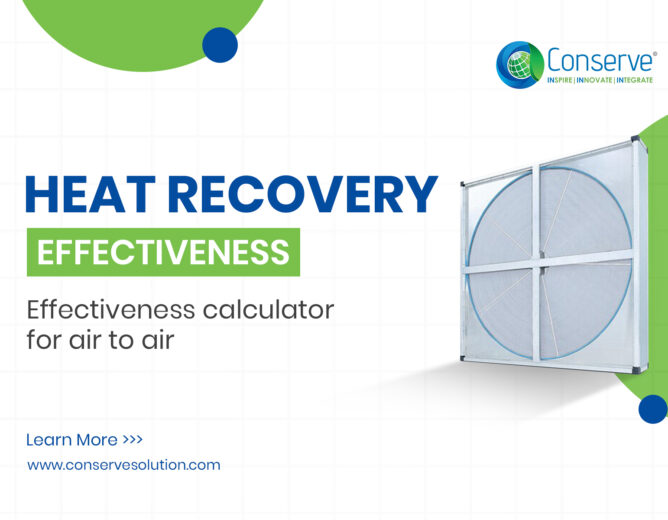 Conserve®
INSPIRE | INNOVATE | INTEGRATE

HEAT RECOVERY
EFFECTIVENESS

Effectiveness calculator for air to air

Learn More >>>
www.conservesolution.com